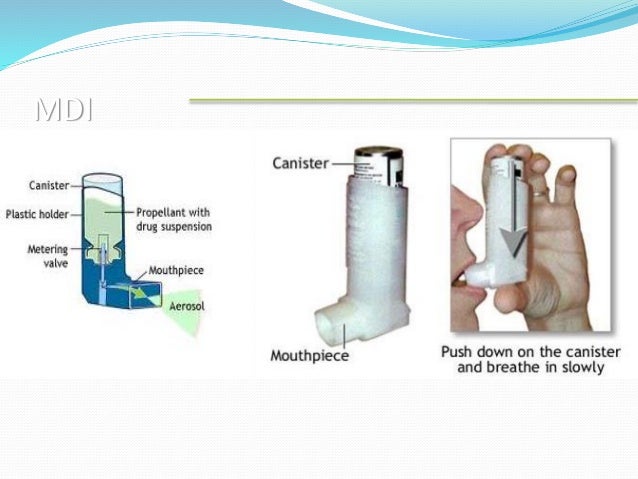 MDI

Canister
Plastic holder
Propellant with drug suspension
Metering valve
Mouthpiece
Aerosol

Canister
Mouthpiece

Push down on the canister and breathe in slowly